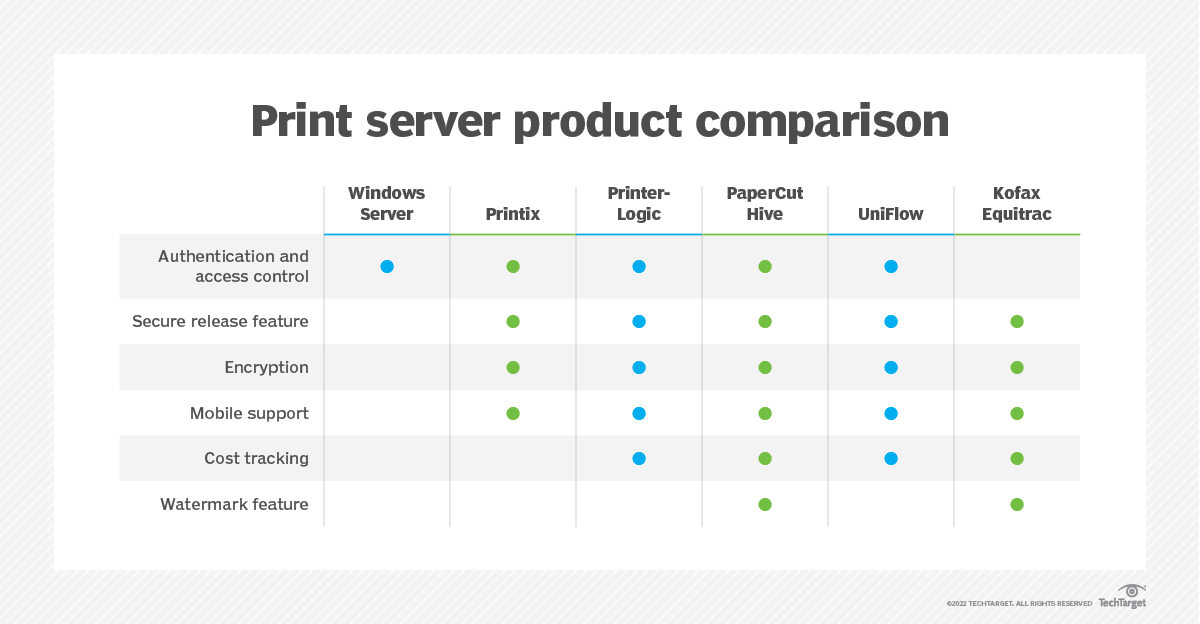 Print server product comparison

| | Windows Server | Printix | Printer-Logic | PaperCut Hive | UniFlow | Kofax Equitrac |
|---|---|---|---|---|---|---|
| Authentication and access control | ● | ● | ● | ● | ● | |
| Secure release feature | | ● | ● | ● | ● | ● |
| Encryption | | ● | ● | ● | ● | ● |
| Mobile support | | ● | ● | ● | ● | ● |
| Cost tracking | | | ● | ● | ● | ● |
| Watermark feature | | | | ● | | ● |

©2022 TECHTARGET. ALL RIGHTS RESERVED TechTarget